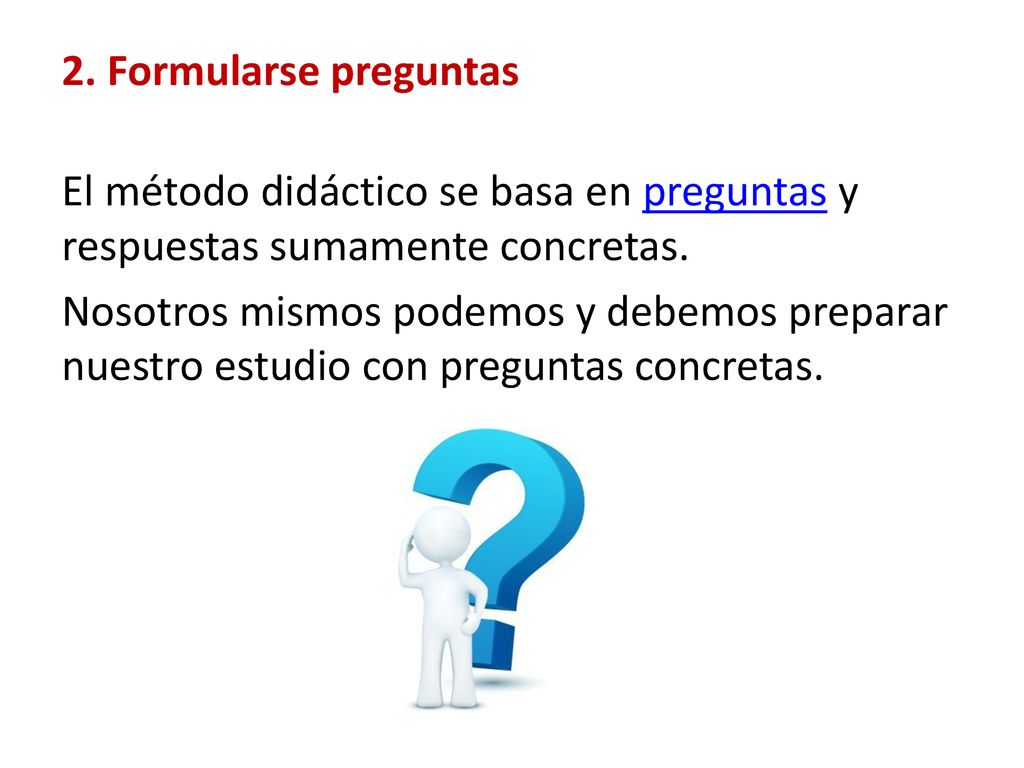 2. Formularse preguntas

El método didáctico se basa en preguntas y respuestas sumamente concretas.

Nosotros mismos podemos y debemos preparar nuestro estudio con preguntas concretas.